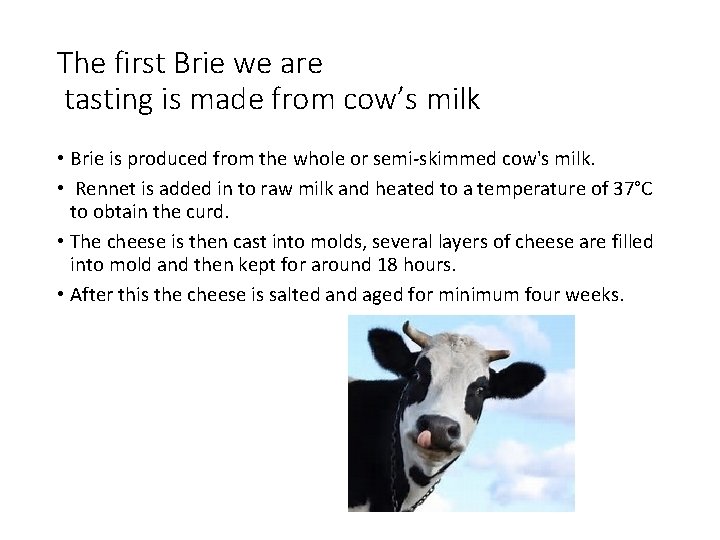 The first Brie we are
tasting is made from cow's milk

• Brie is produced from the whole or semi-skimmed cow's milk.
• Rennet is added in to raw milk and heated to a temperature of 37°C to obtain the curd.
• The cheese is then cast into molds, several layers of cheese are filled into mold and then kept for around 18 hours.
• After this the cheese is salted and aged for minimum four weeks.